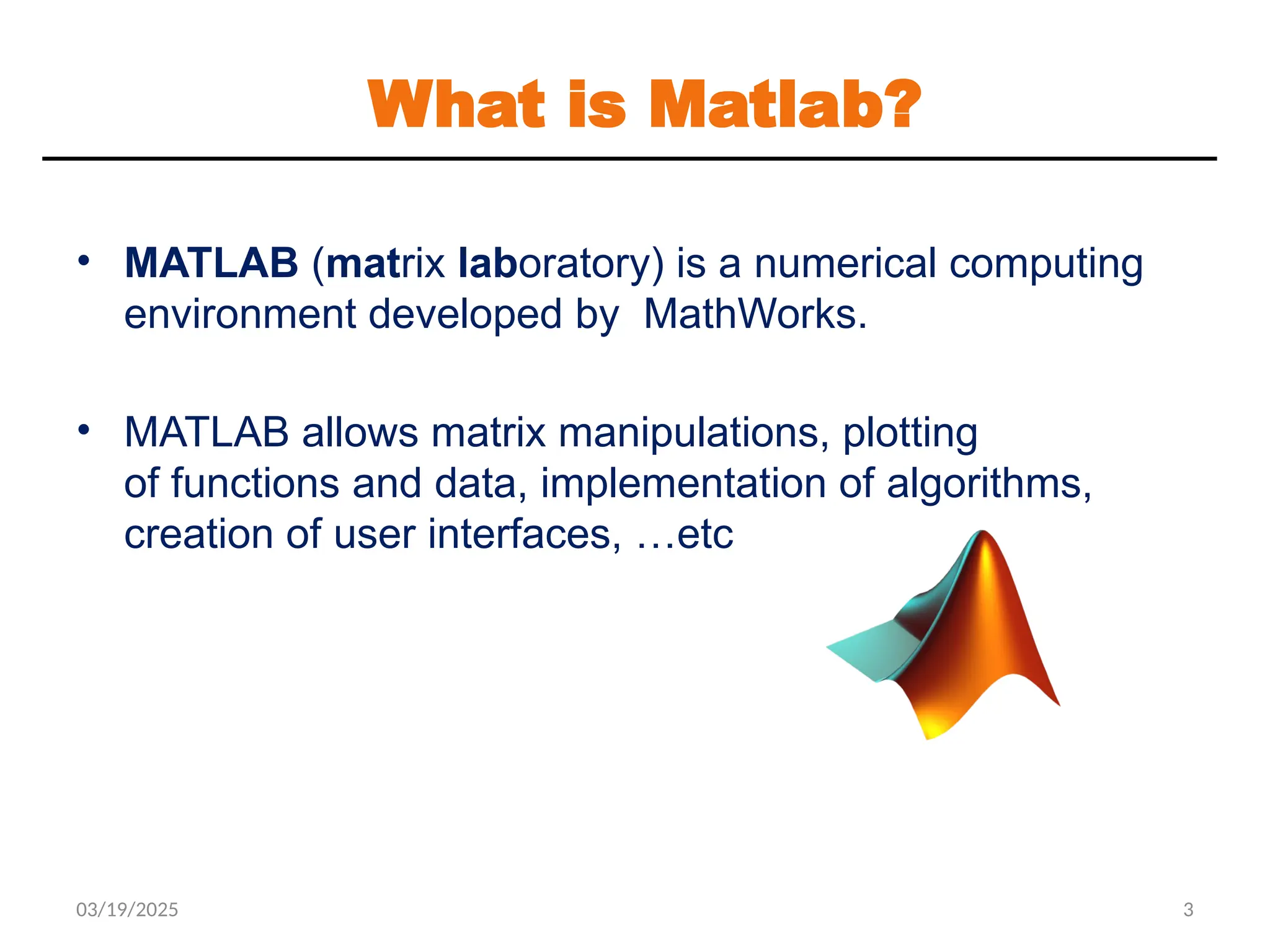 What is Matlab?

• MATLAB (matrix laboratory) is a numerical computing environment developed by MathWorks.

• MATLAB allows matrix manipulations, plotting of functions and data, implementation of algorithms, creation of user interfaces, …etc

03/19/2025

3